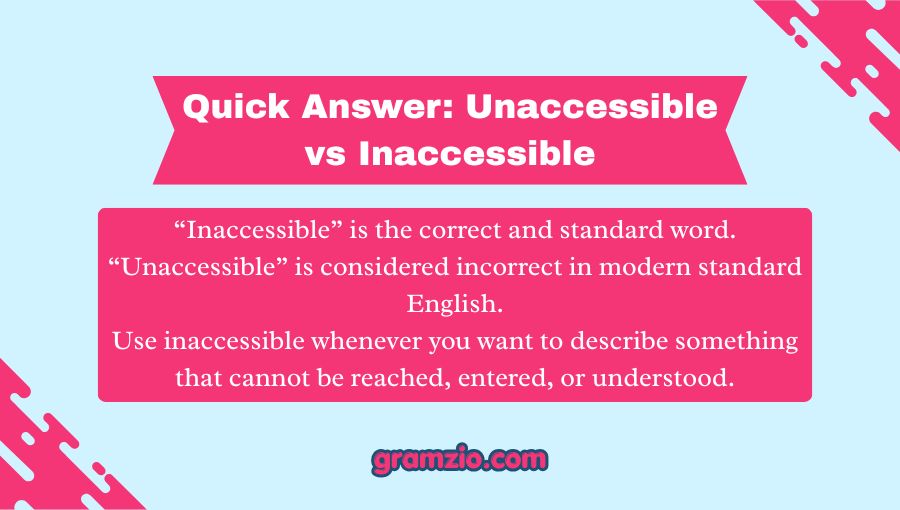 Quick Answer: Unaccessible vs Inaccessible

“Inaccessible” is the correct and standard word.
“Unaccessible” is considered incorrect in modern standard English.
Use inaccessible whenever you want to describe something that cannot be reached, entered, or understood.

gramzio.com